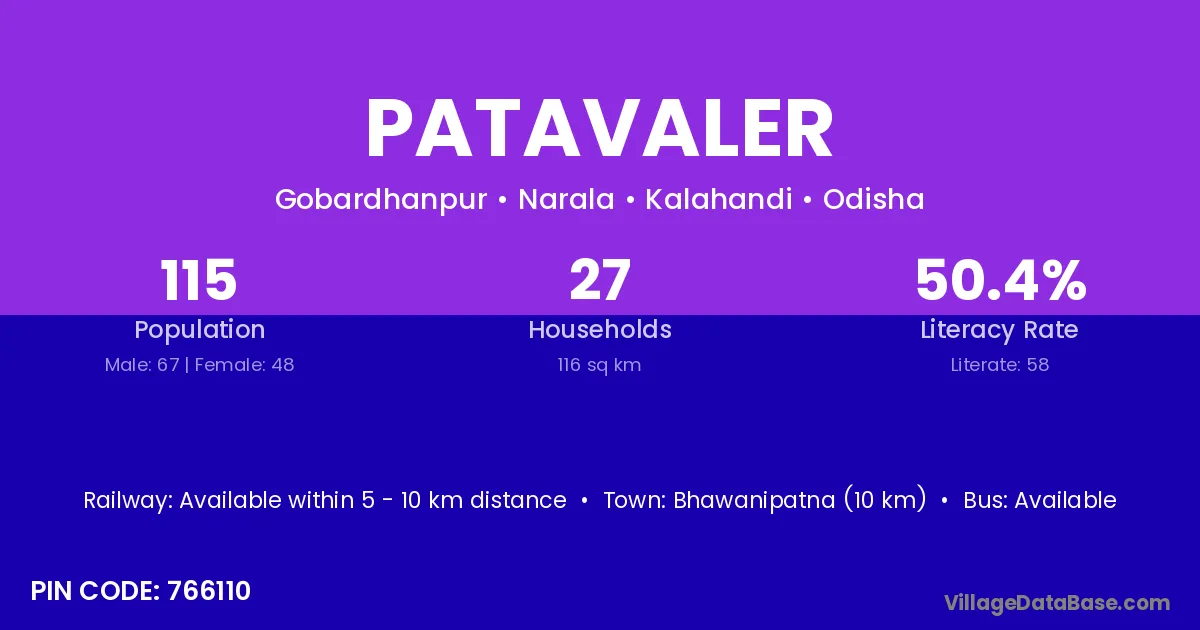 PATAVALER

Gobardhanpur • Narala • Kalahandi • Odisha

115
Population
Male: 67 | Female: 48

27
Households
116 sq km

50.4%
Literacy Rate
Literate: 58

Railway: Available within 5 - 10 km distance • Town: Bhawanipatna (10 km) • Bus: Available

PIN CODE: 766110

VillageDataBase.com